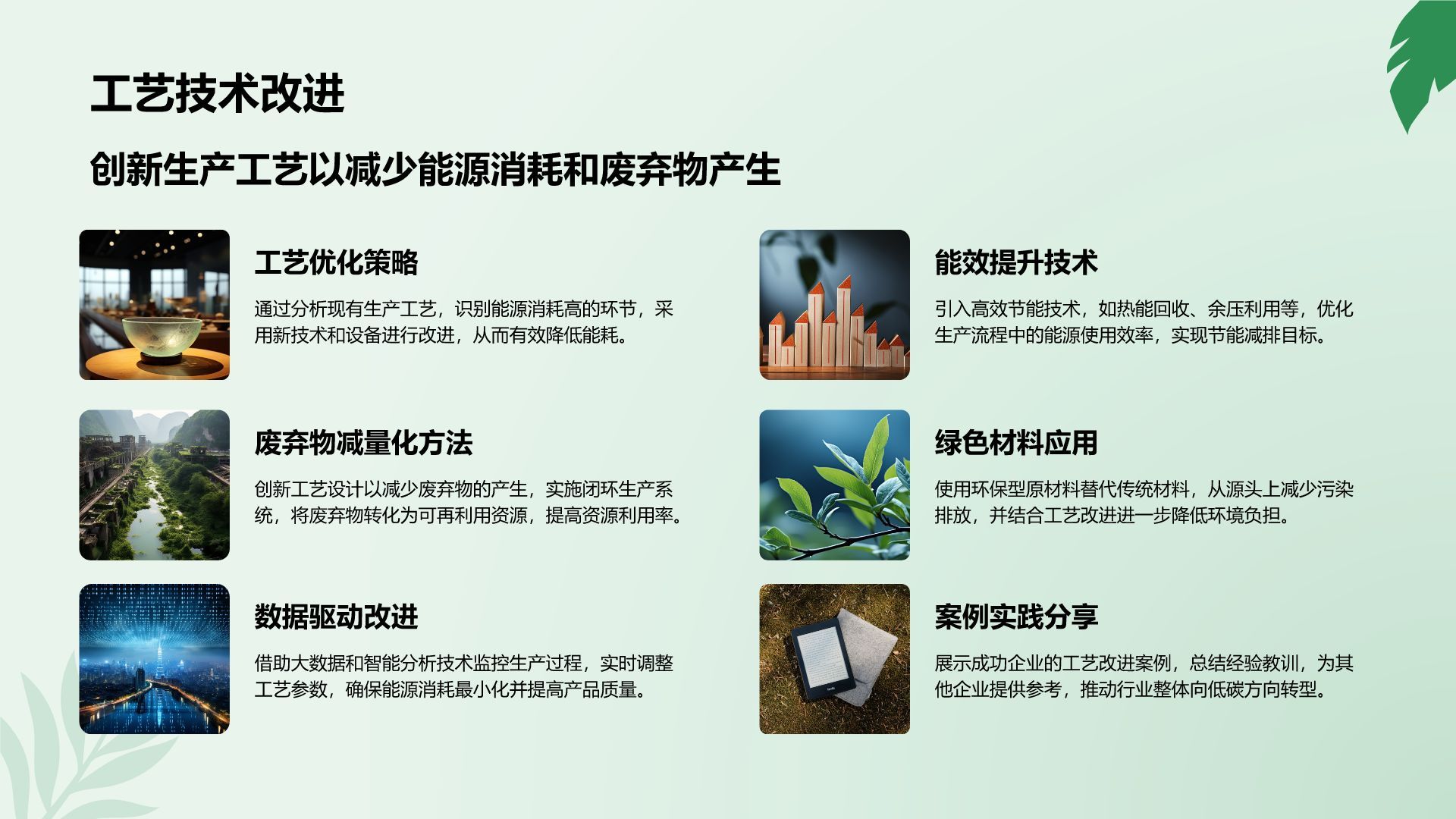 工艺技术改进

创新生产工艺以减少能源消耗和废弃物产生

工艺优化策略

通过分析现有生产工艺，识别能源消耗高的环节，采用新技术和设备进行改进，从而有效降低能耗。

废弃物减量化方法

创新工艺设计以减少废弃物的产生，实施闭环生产系统，将废弃物转化为可再利用资源，提高资源利用率。

数据驱动改进

借助大数据和智能分析技术监控生产过程，实时调整工艺参数，确保能源消耗最小化并提高产品质量。

能效提升技术

引入高效节能技术，如热能回收、余压利用等，优化生产流程中的能源使用效率，实现节能减排目标。

绿色材料应用

使用环保型原材料替代传统材料，从源头上减少污染排放，并结合工艺改进进一步降低环境负担。

案例实践分享

展示成功企业的工艺改进案例，总结经验教训，为其他企业提供参考，推动行业整体向低碳方向转型。